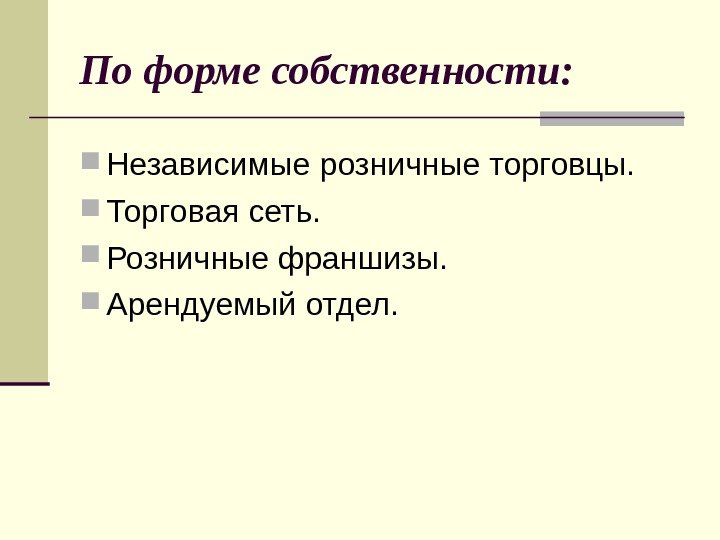 По форме собственности:

Независимые розничные торговцы.

Торговая сеть.

Розничные франшизы.

Арендуемый отдел.